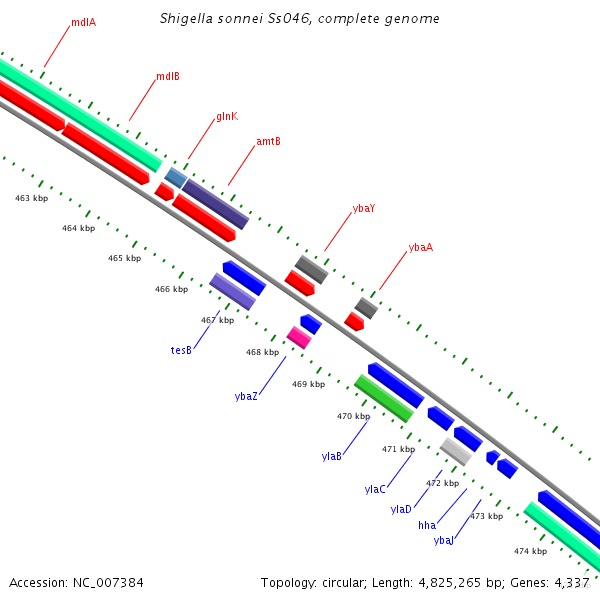 Shigella sonnei Ss046, complete genome

mdlA

mdlB

glnK

amtB

ybaY

ybaA

463 kbp

464 kbp

465 kbp

466 kbp

467 kbp

468 kbp

469 kbp

470 kbp

471 kbp

472 kbp

473 kbp

474 kbp

tesB

ybaZ

ylaB

ylaC

ylaD

hha

ybaJ

Accession: NC_007384

Topology: circular; Length: 4,825,265 bp; Genes: 4,337